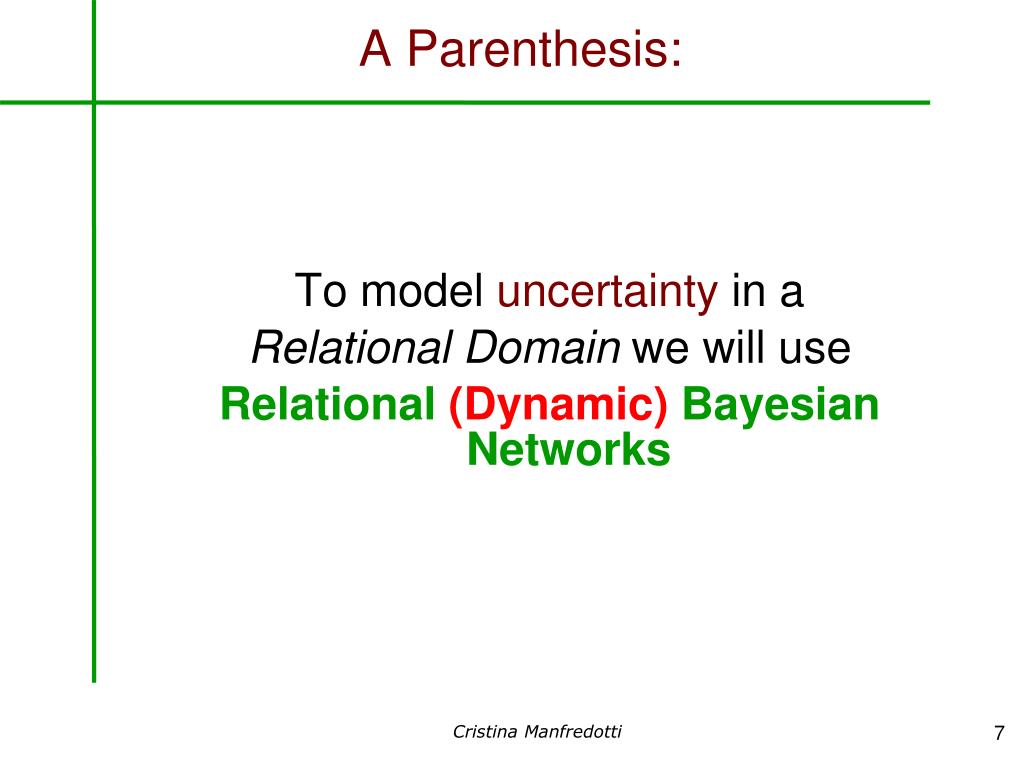 A Parenthesis:

To model uncertainty in a Relational Domain we will use Relational (Dynamic) Bayesian Networks

Cristina Manfredotti

7